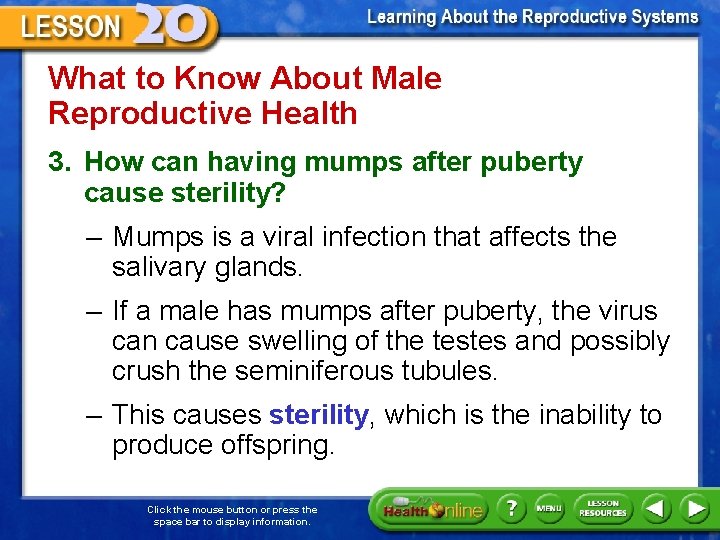 LESSON 20

Learning About the Reproductive Systems

What to Know About Male Reproductive Health

3. How can having mumps after puberty cause sterility?

– Mumps is a viral infection that affects the salivary glands.

– If a male has mumps after puberty, the virus can cause swelling of the testes and possibly crush the seminiferous tubules.

– This causes sterility, which is the inability to produce offspring.

Click the mouse button or press the space bar to display information.

Health Online

?

MENU

LESSON RESOURCES